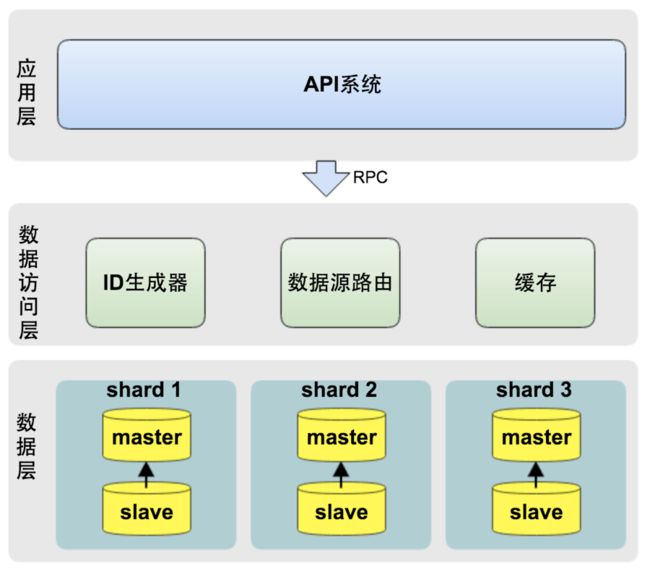 应用层

API系统

RPC

数据访问层

ID生成器

数据源路由

缓存

数据层

shard 1

master

slave

shard 2

master

slave

shard 3

master

slave